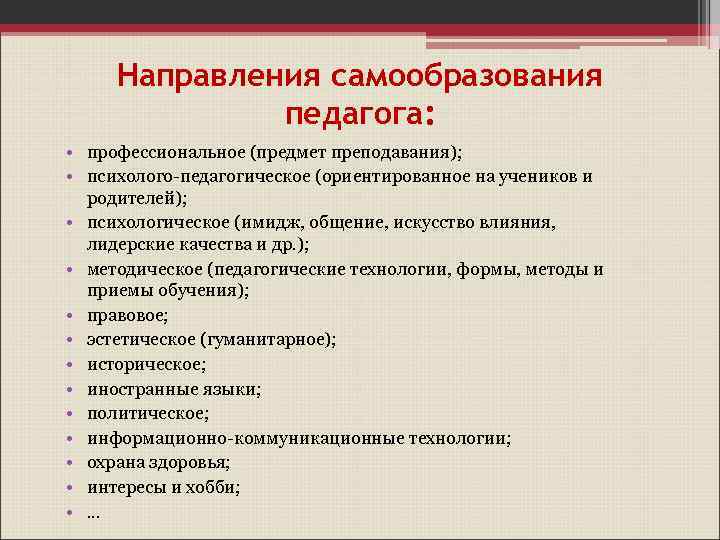 Направления самообразования педагога:

• профессиональное (предмет преподавания);
• психолого-педагогическое (ориентированное на учеников и родителей);
• психологическое (имидж, общение, искусство влияния, лидерские качества и др.);
• методическое (педагогические технологии, формы, методы и приемы обучения);
• правовое;
• эстетическое (гуманитарное);
• историческое;
• иностранные языки;
• политическое;
• информационно-коммуникационные технологии;
• охрана здоровья;
• интересы и хобби;
• …